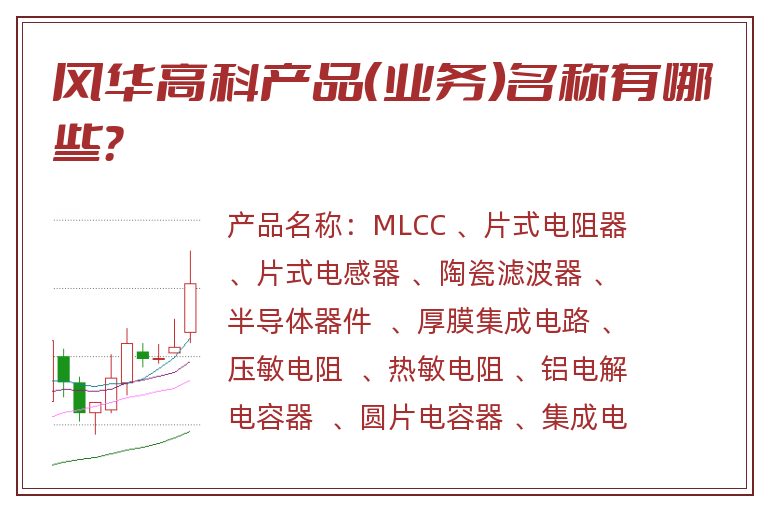 风华高科产品(业务)名称有哪些?

产品名称：MLCC 、片式电阻器 、片式电感器 、陶瓷滤波器 、半导体器件 、厚膜集成电路 、压敏电阻 、热敏电阻 、铝电解电容器 、圆片电容器 、集成电